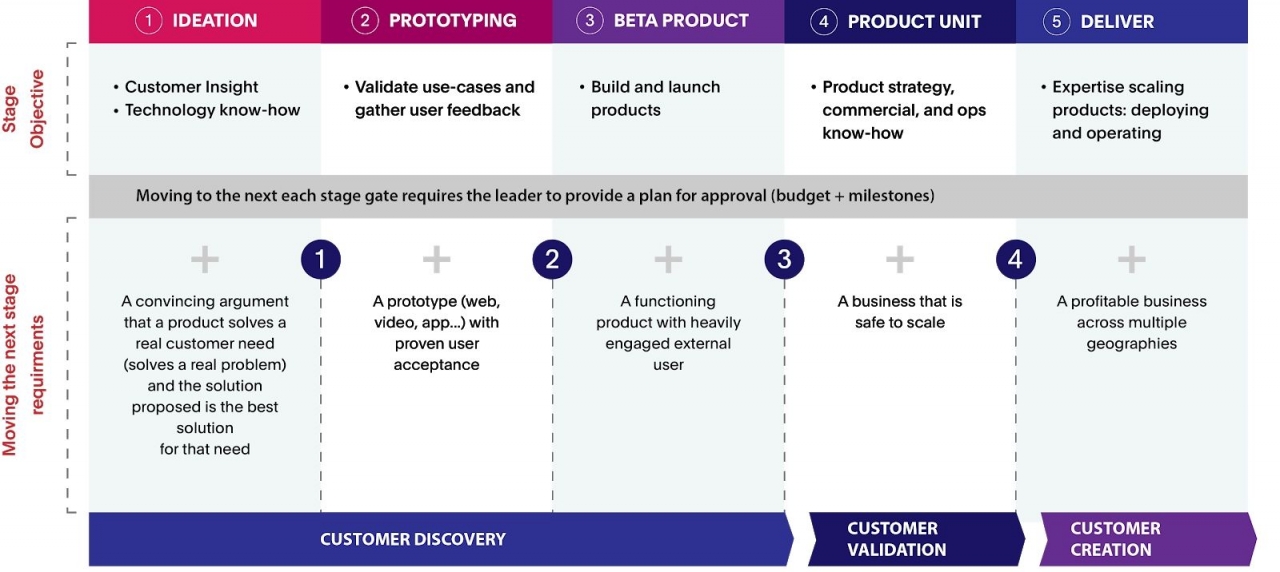 1 IDEATION

2 PROTOTYPING

3 BETA PRODUCT

4 PRODUCT UNIT

5 DELIVER

Stage Objective

• Customer Insight
• Technology know-how

• Validate use-cases and gather user feedback

• Build and launch products

• Product strategy, commercial, and ops know-how

• Expertise scaling products: deploying and operating

Moving to the next each stage gate requires the leader to provide a plan for approval (budget + milestones)

Moving the next stage requirments

+

A convincing argument that a product solves a real customer need (solves a real problem) and the solution proposed is the best solution for that need

1

+

A prototype (web, video, app...) with proven user acceptance

2

+

A functioning product with heavily engaged external user

3

+

A business that is safe to scale

4

+

A profitable business across multiple geographies

CUSTOMER DISCOVERY

CUSTOMER VALIDATION

CUSTOMER CREATION